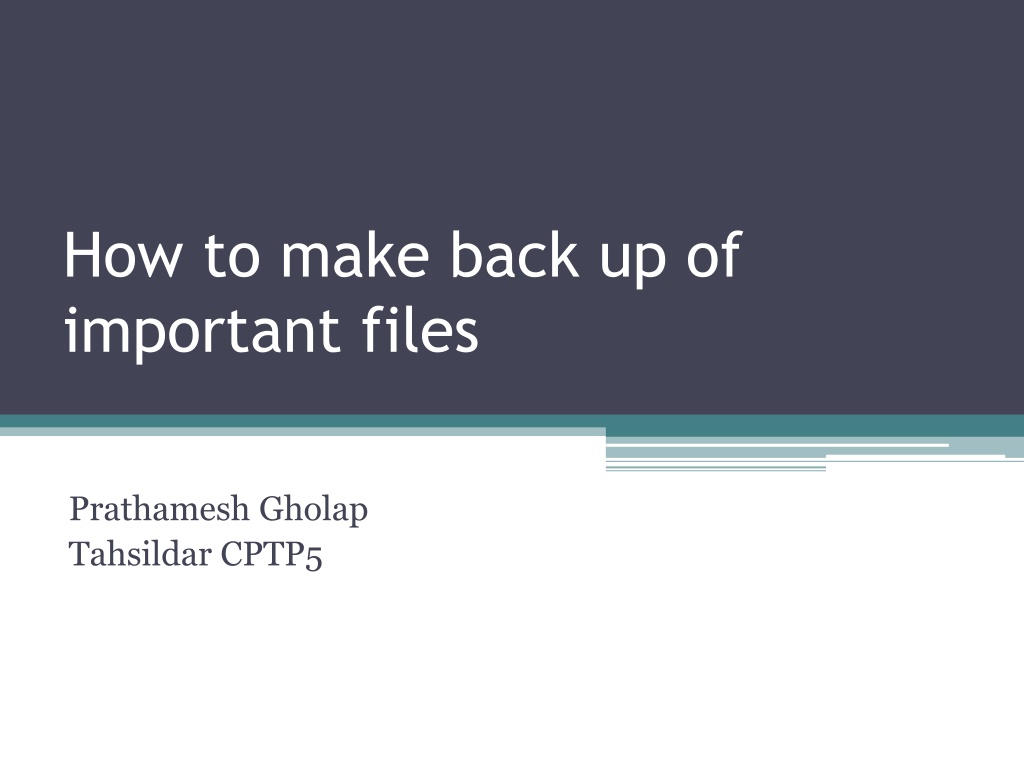 How to make back up of important files

Prathamesh Gholap
Tahsildar CPTP5